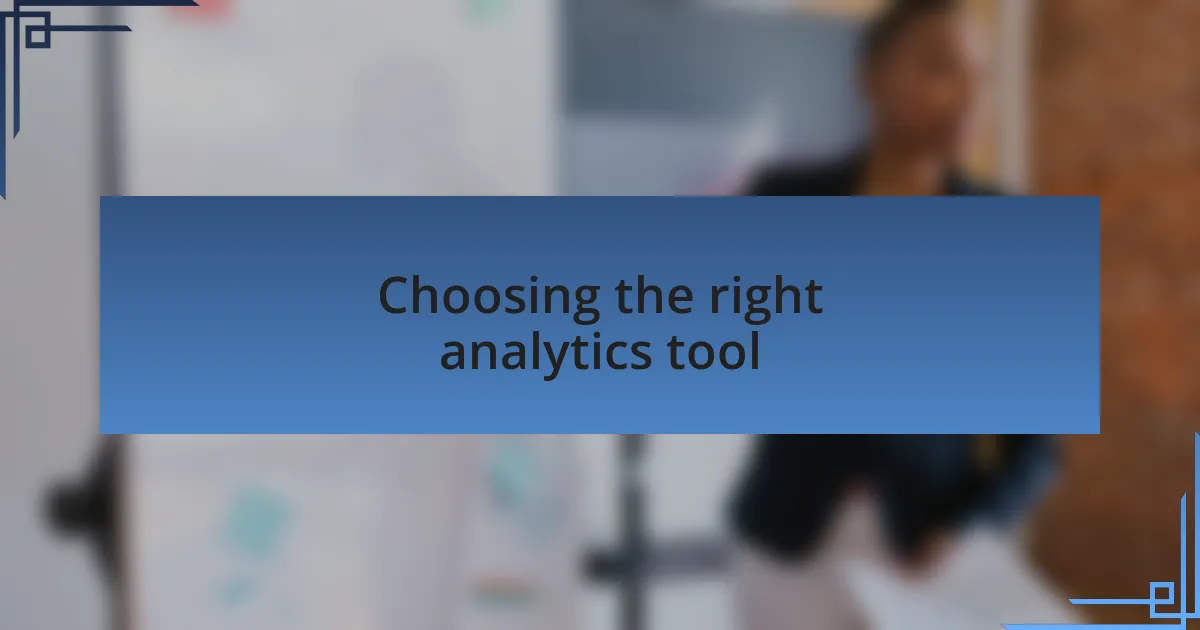 Choosing the right analytics tool